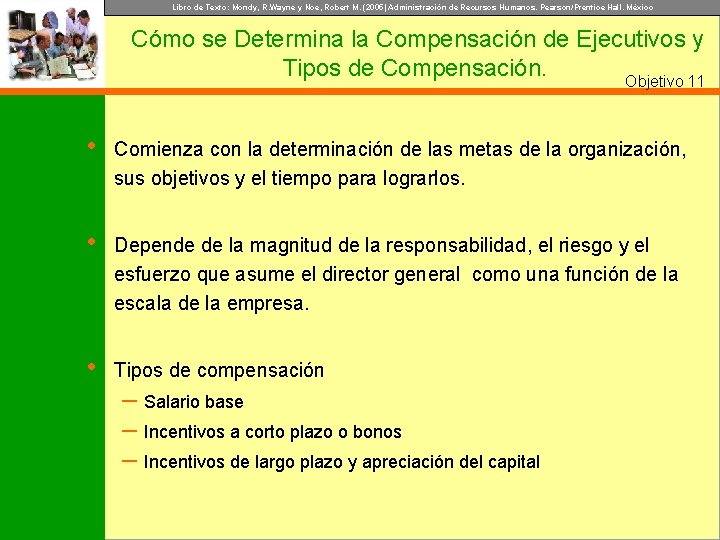 Libro de Texto: Mondy, R.Wayne y Noe, Robert M. (2005) Administración de Recursos Humanos. Pearson/Prentice Hall. México

Cómo se Determina la Compensación de Ejecutivos y Tipos de Compensación.

Objetivo 11

• Comienza con la determinación de las metas de la organización, sus objetivos y el tiempo para lograrlos.

• Depende de la magnitud de la responsabilidad, el riesgo y el esfuerzo que asume el director general como una función de la escala de la empresa.

• Tipos de compensación
– Salario base
– Incentivos a corto plazo o bonos
– Incentivos de largo plazo y apreciación del capital